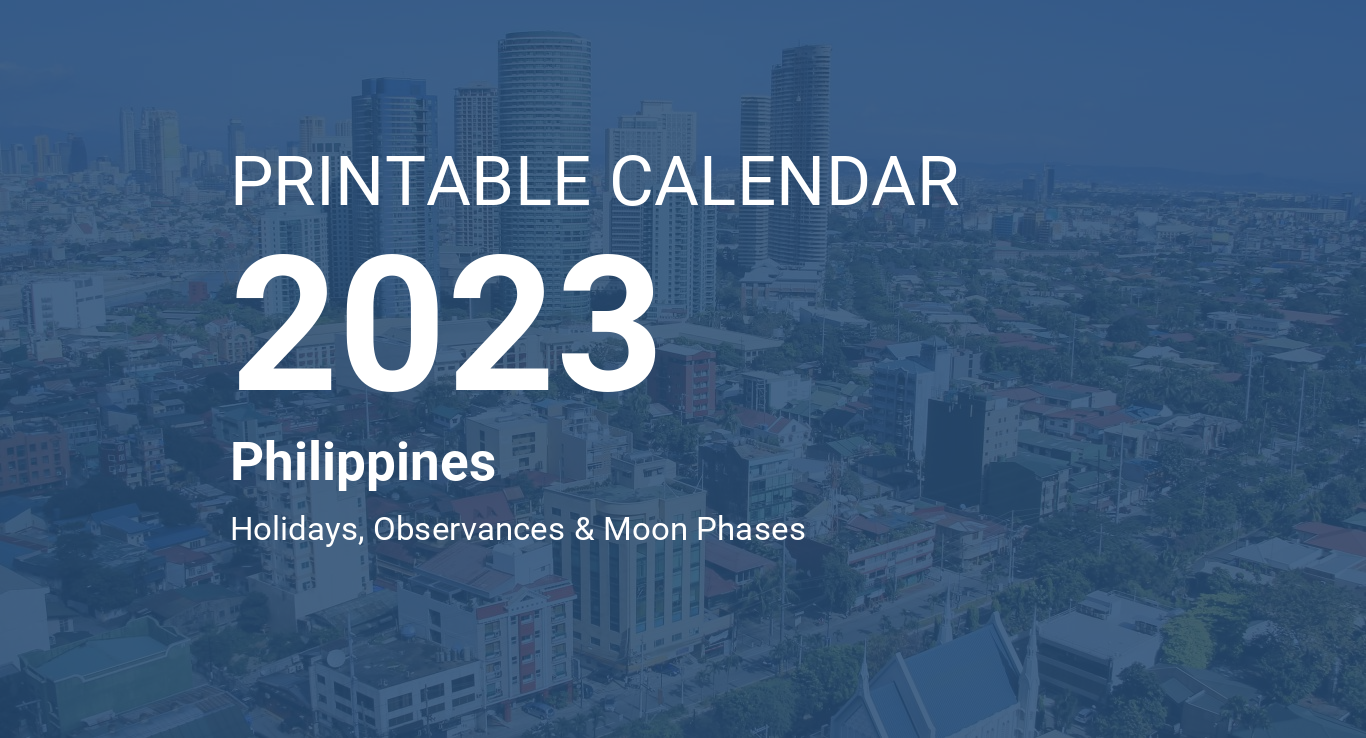 PRINTABLE CALENDAR
2023
Philippines
Holidays, Observances & Moon Phases